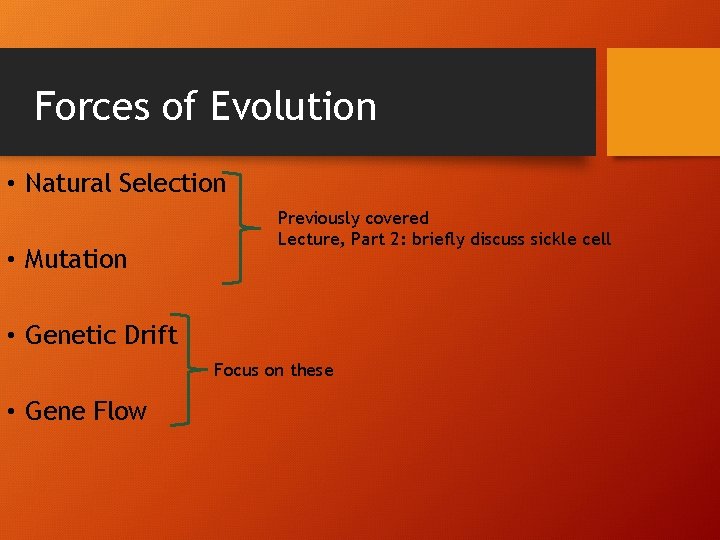 Forces of Evolution

• Natural Selection

• Mutation

Previously covered
Lecture, Part 2: briefly discuss sickle cell

• Genetic Drift

• Gene Flow

Focus on these